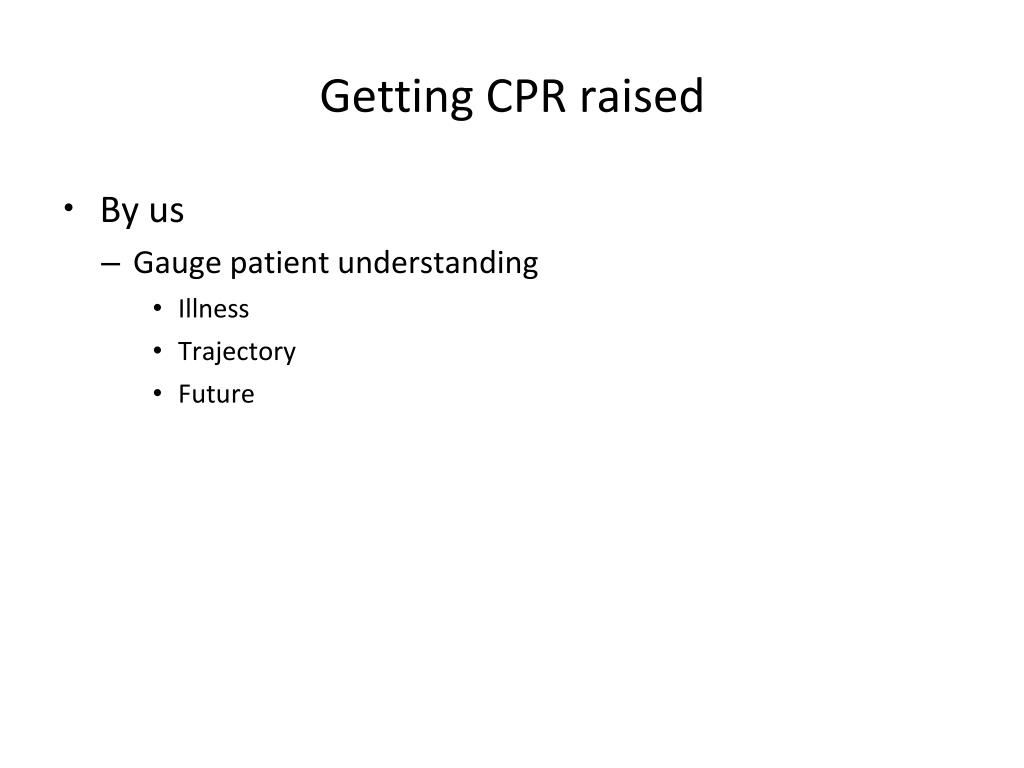 Getting CPR raised

• By us
– Gauge patient understanding
• Illness
• Trajectory
• Future